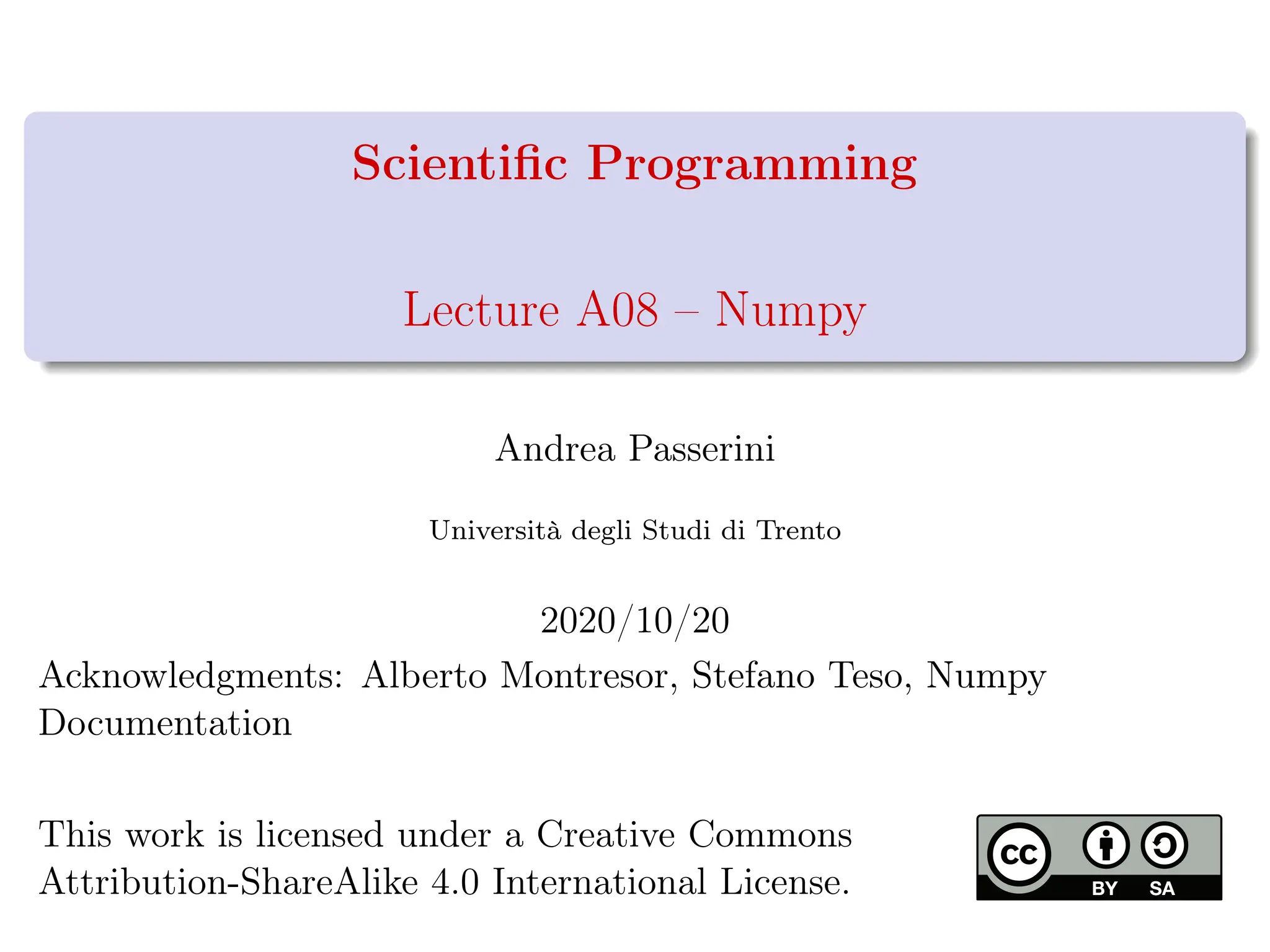 Scientific Programming

Lecture A08 – Numpy

Andrea Passerini

Università degli Studi di Trento

2020/10/20

Acknowledgments: Alberto Montresor, Stefano Teso, Numpy Documentation

This work is licensed under a Creative Commons Attribution-ShareAlike 4.0 International License.

cc BY SA